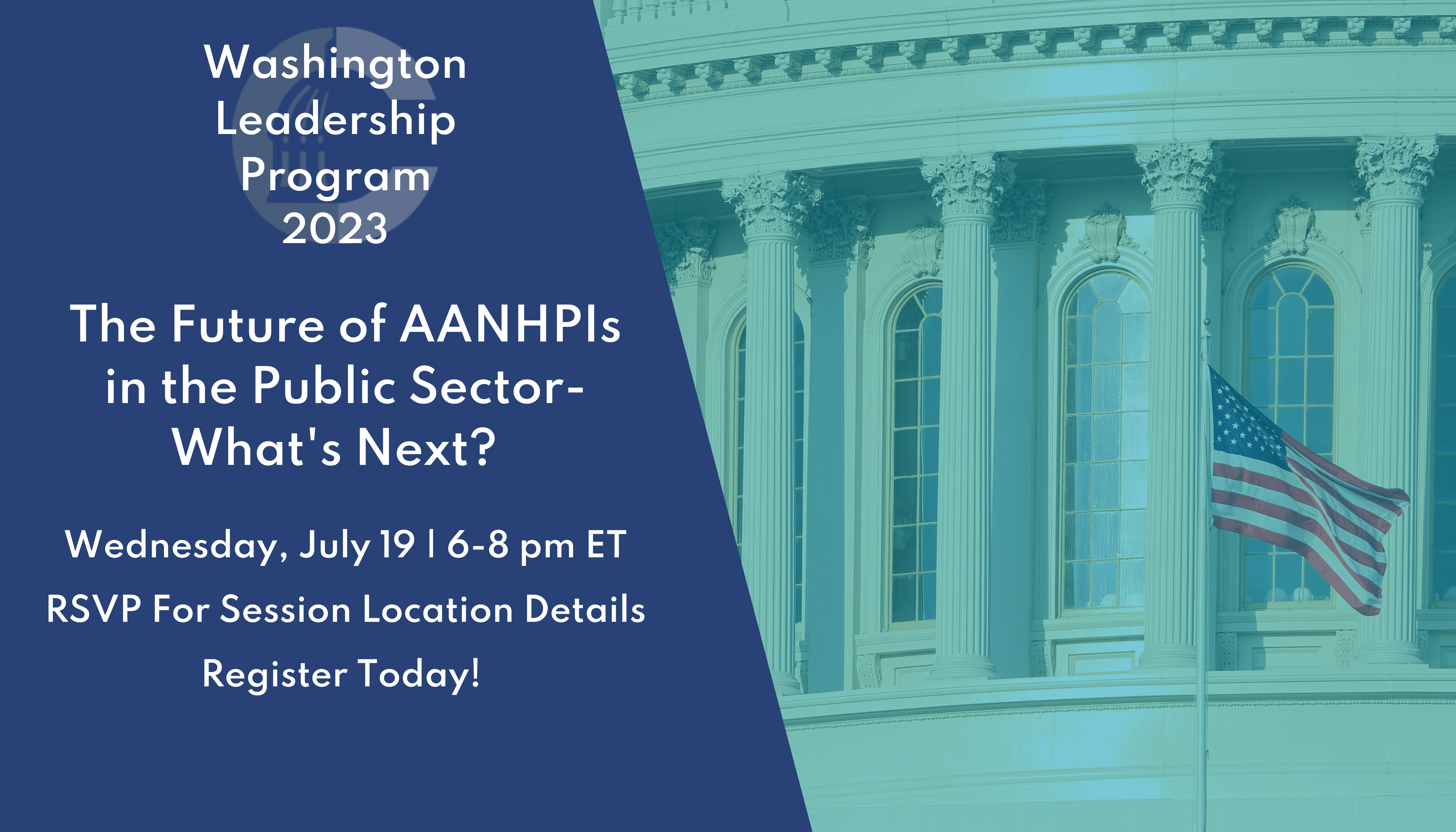 Washington Leadership Program 2023

The Future of AANHPIs in the Public Sector- What's Next?

Wednesday, July 19 | 6-8 pm ET

RSVP For Session Location Details

Register Today!